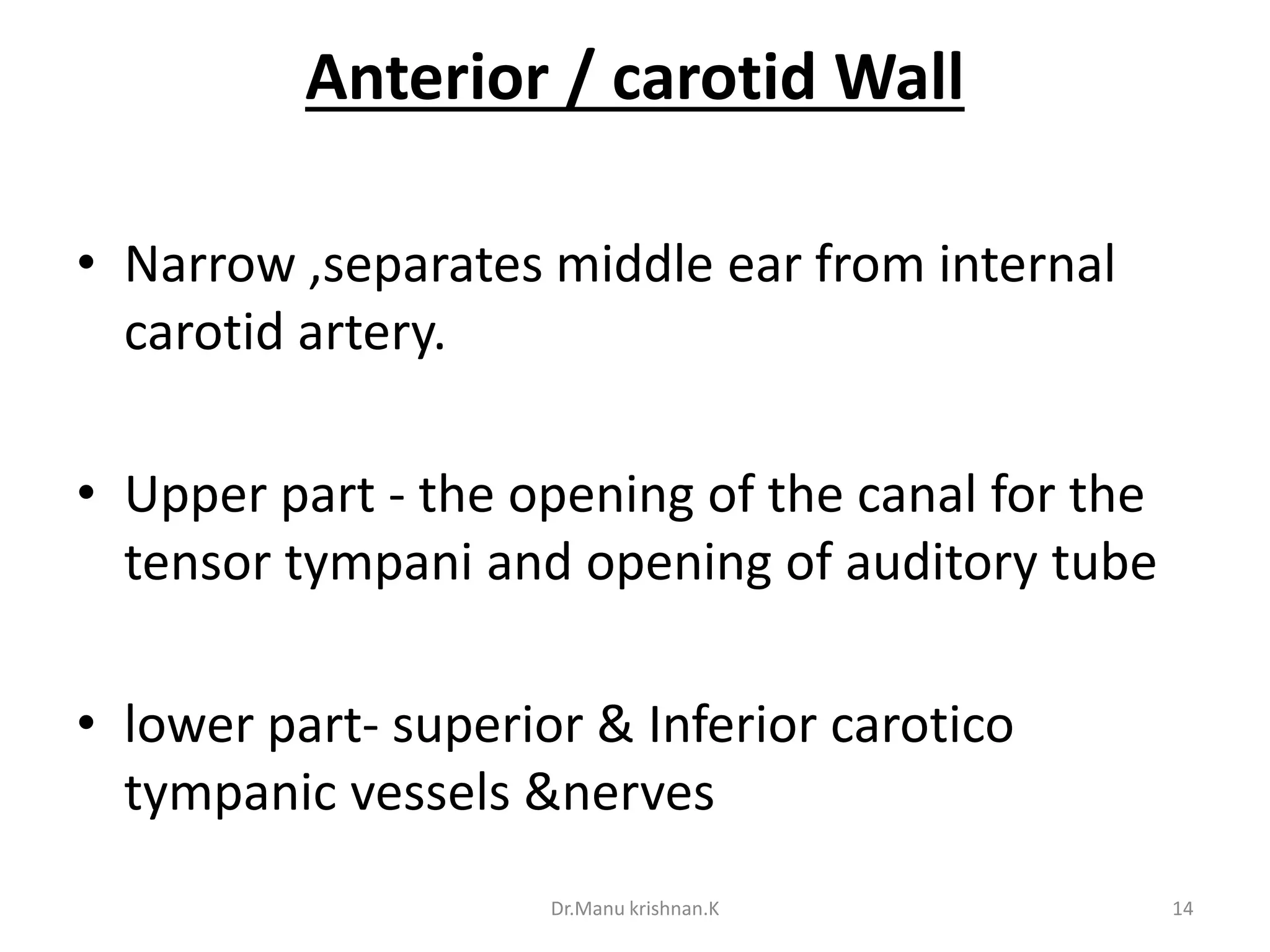 Anterior / carotid Wall

• Narrow ,separates middle ear from internal carotid artery.

• Upper part - the opening of the canal for the tensor tympani and opening of auditory tube

• lower part- superior & Inferior carotico tympanic vessels &nerves

Dr.Manu krishnan.K

14